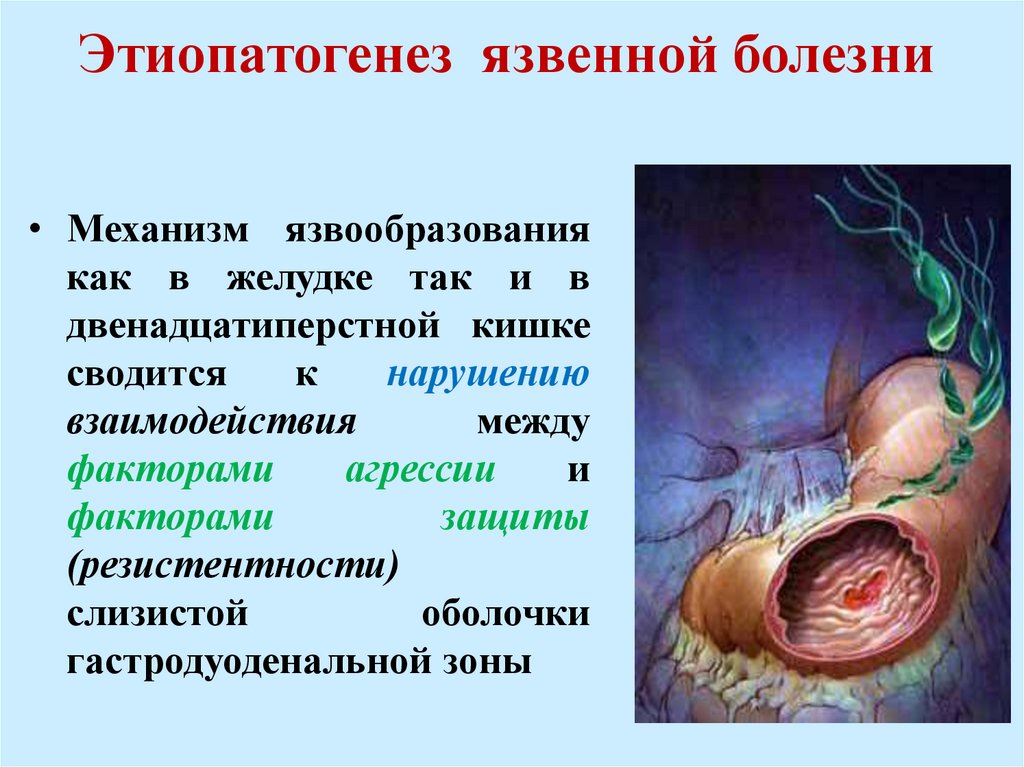 Этиопатогенез язвенной болезни

• Механизм язвообразования как в желудке так и в двенадцатиперстной кишке сводится к нарушению взаимодействия между факторами агрессии и факторами защиты (резистентности) слизистой оболочки гастродуоденальной зоны